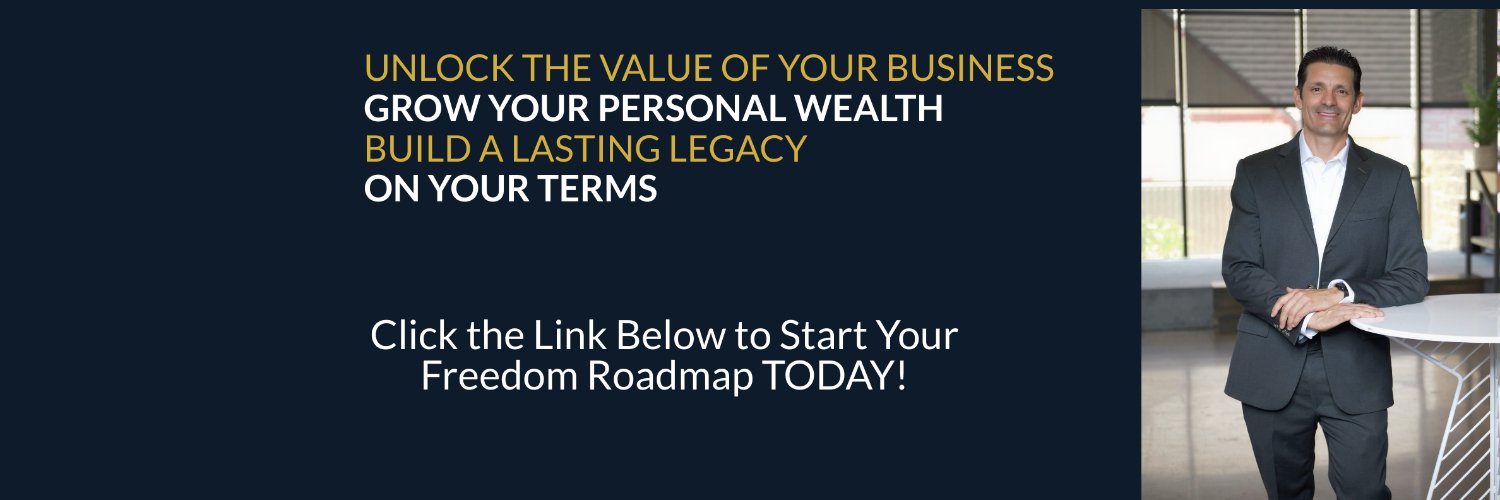 UNLOCK THE VALUE OF YOUR BUSINESS
GROW YOUR PERSONAL WEALTH
BUILD A LASTING LEGACY
ON YOUR TERMS

Click the Link Below to Start Your Freedom Roadmap TODAY!